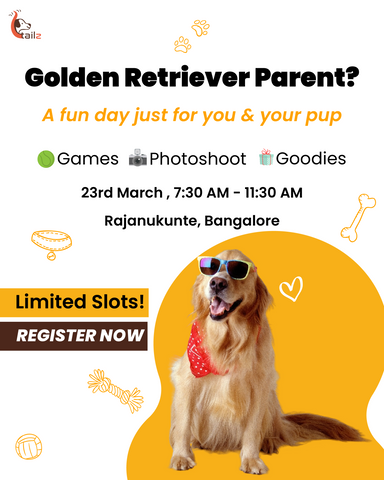 tailz

Golden Retriever Parent?

A fun day just for you & your pup

Games Photoshoot Goodies

23rd March , 7:30 AM - 11:30 AM

Rajanukunte, Bangalore

Limited Slots!

REGISTER NOW